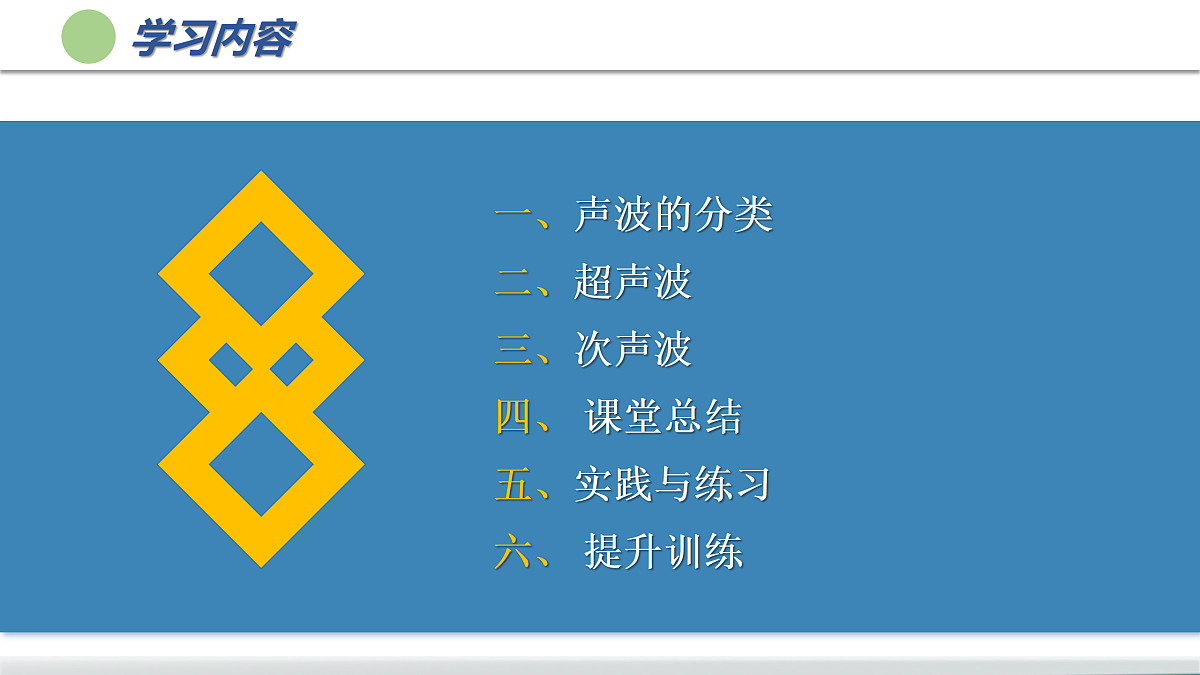 学习内容

一、声波的分类

二、超声波

三、次声波

四、 课堂总结

五、实践与练习

六、 提升训练